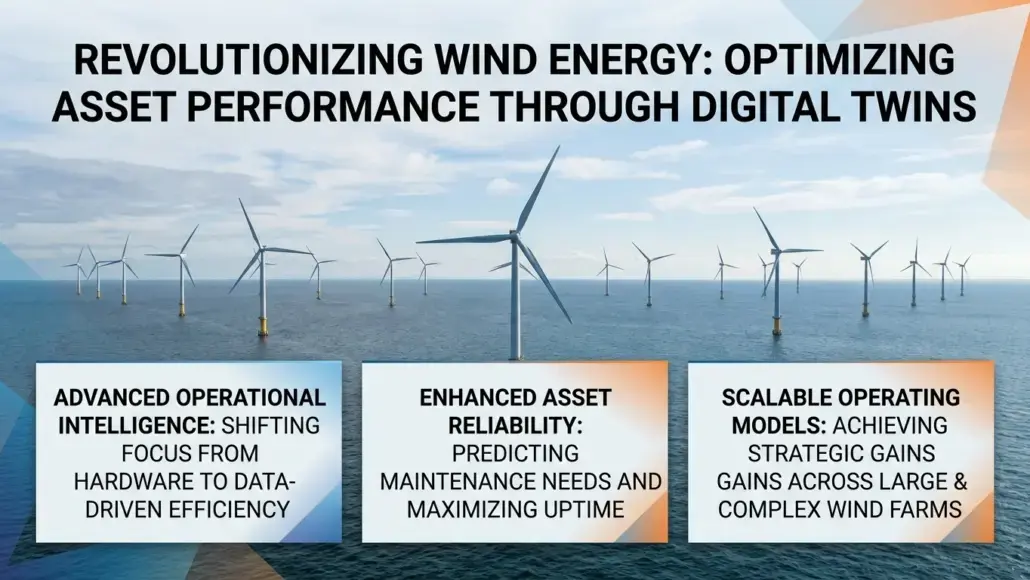 REVOLUTIONIZING WIND ENERGY: OPTIMIZING ASSET PERFORMANCE THROUGH DIGITAL TWINS

ADVANCED OPERATIONAL INTELLIGENCE: SHIFTING FOCUS FROM HARDWARE TO DATA-DRIVEN EFFICIENCY

ENHANCED ASSET RELIABILITY: PREDICTING MAINTENANCE NEEDS AND MAXIMIZING UPTIME

SCALABLE OPERATING MODELS: ACHIEVING STRATEGIC GAINS GAINS ACROSS LARGE & COMPLEX WIND FARMS